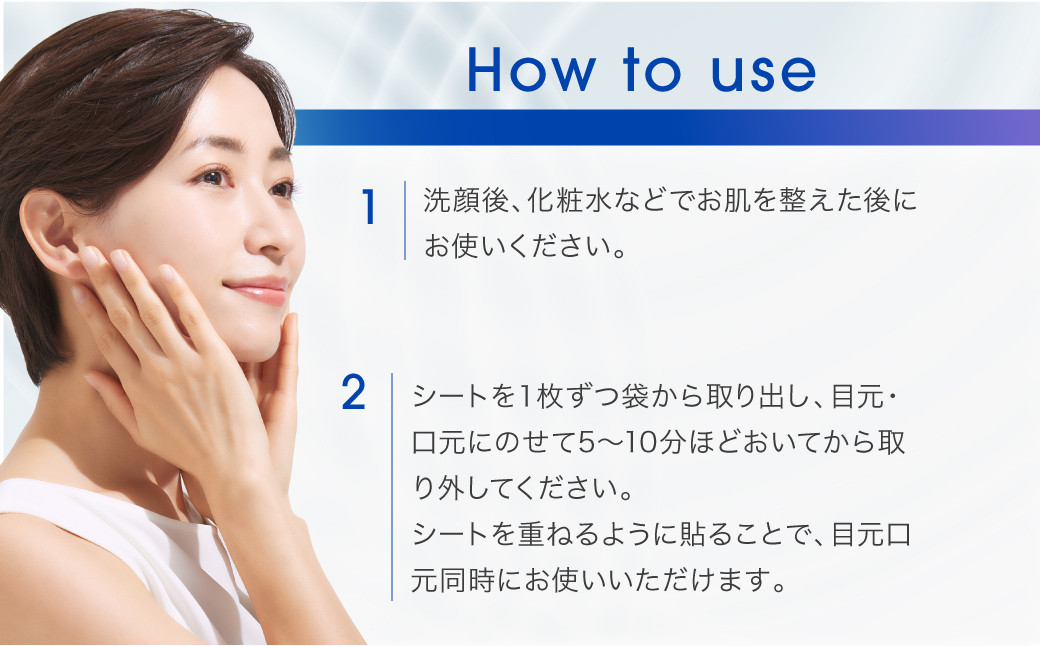 How to use

1 洗顔後、化粧水などでお肌を整えた後にお使いください。

2 シートを1枚ずつ袋から取り出し、目元・口元にのせて5〜10分ほどおいてから取り外してください。
シートを重ねるように貼ることで、目元口元同時にお使いいただけます。